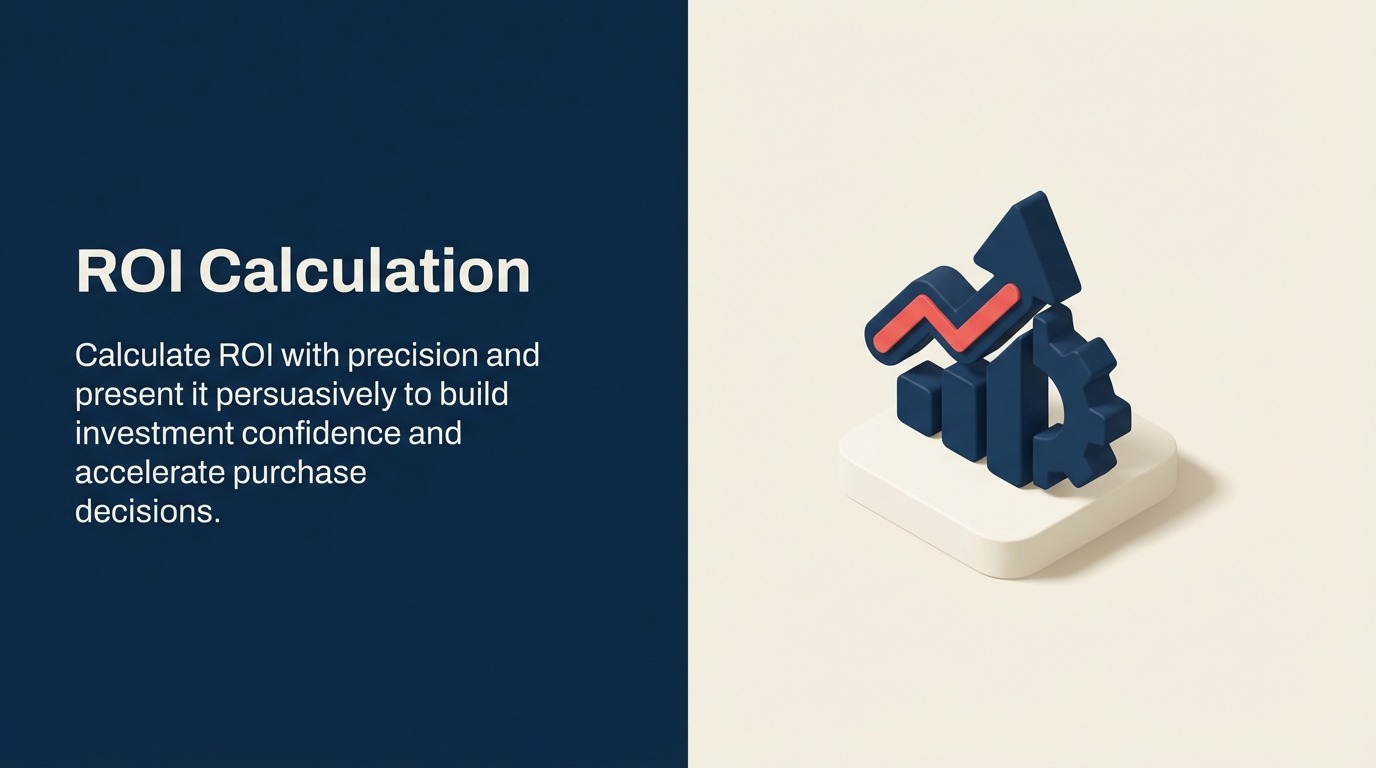 ROI Calculation

Calculate ROI with precision and present it persuasively to build investment confidence and accelerate purchase decisions.